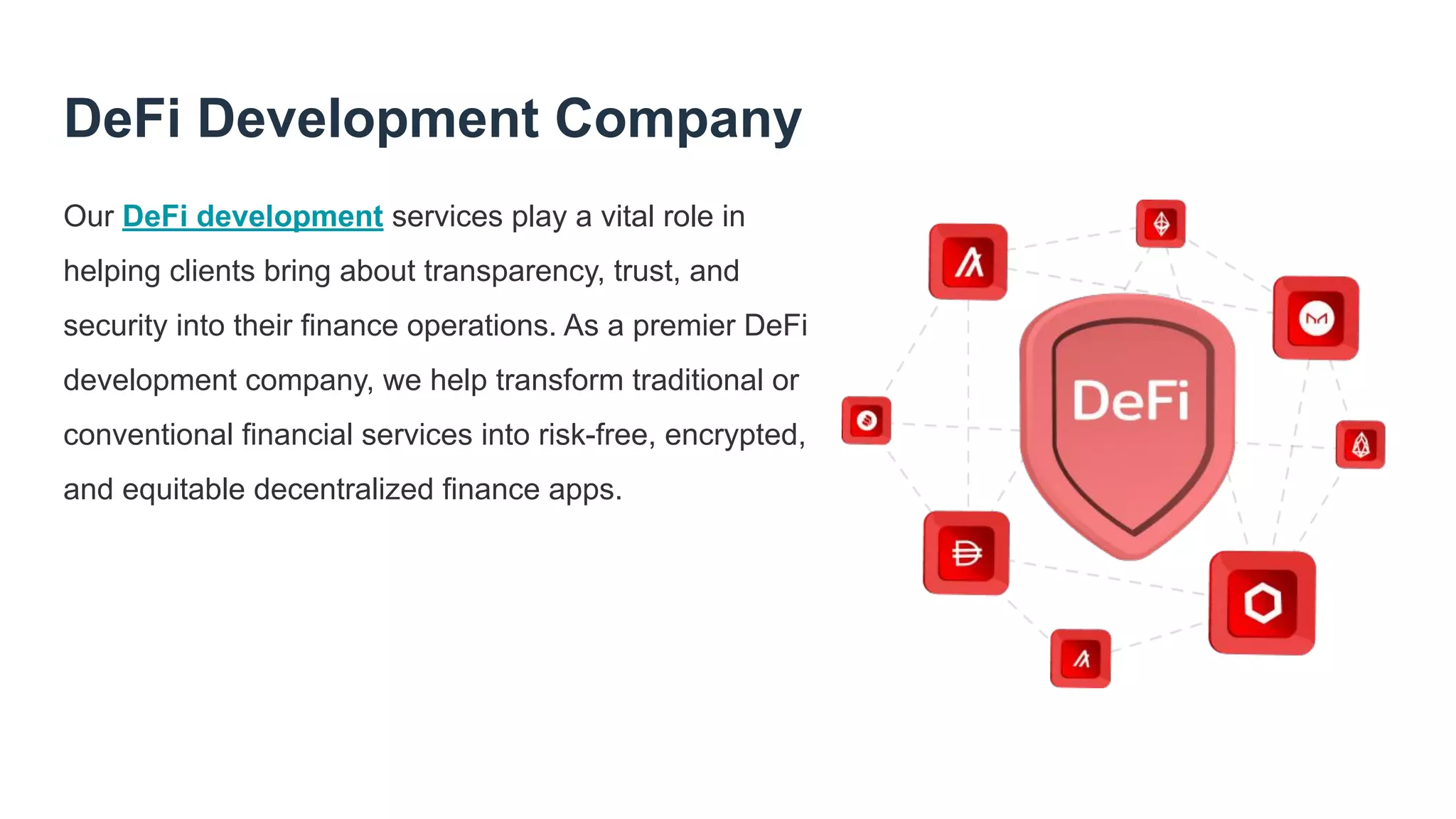 DeFi Development Company

Our DeFi development services play a vital role in helping clients bring about transparency, trust, and security into their finance operations. As a premier DeFi development company, we help transform traditional or conventional financial services into risk-free, encrypted, and equitable decentralized finance apps.

DeFi